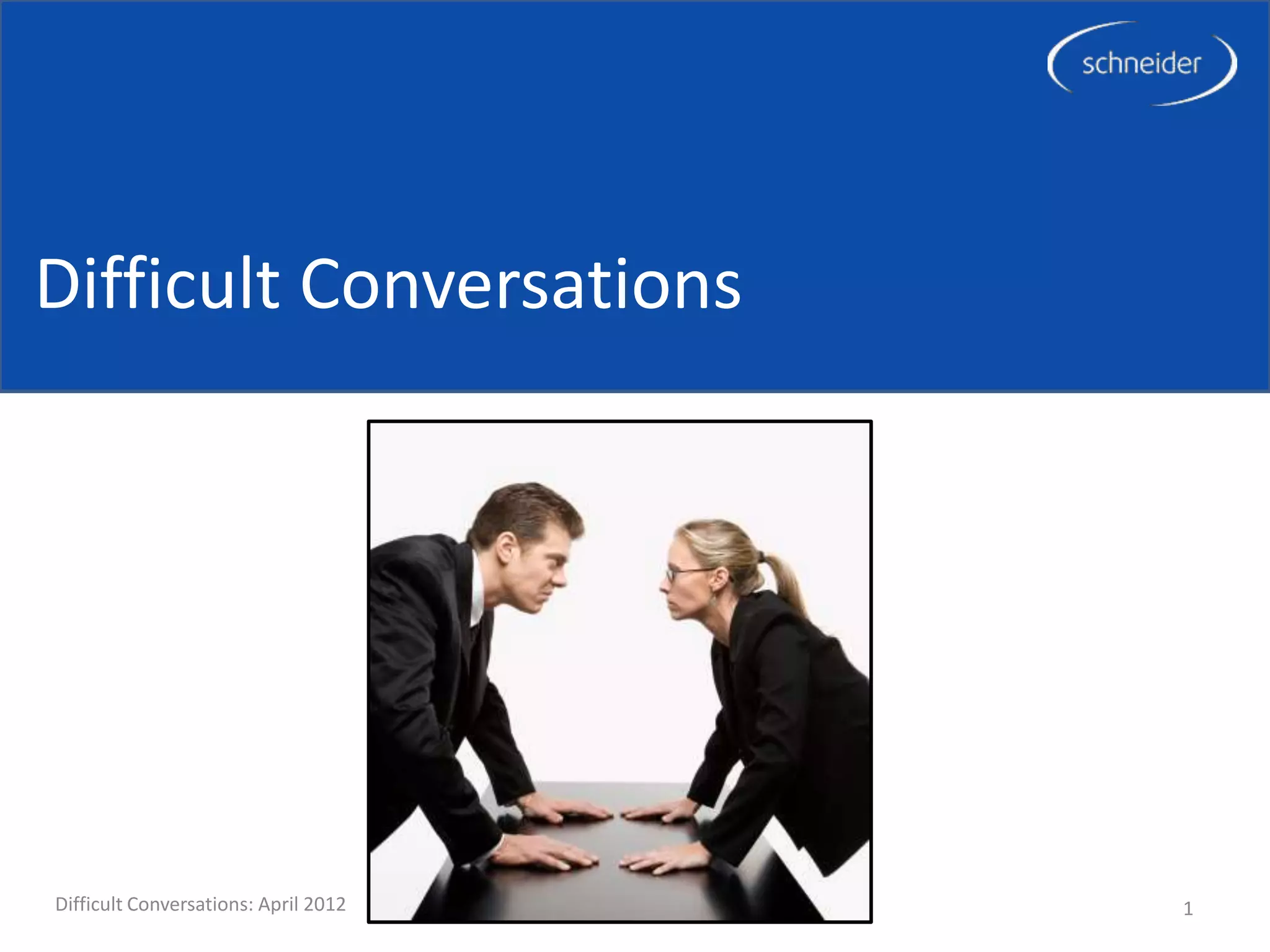 schneider

Difficult Conversations

Difficult Conversations: April 2012

1